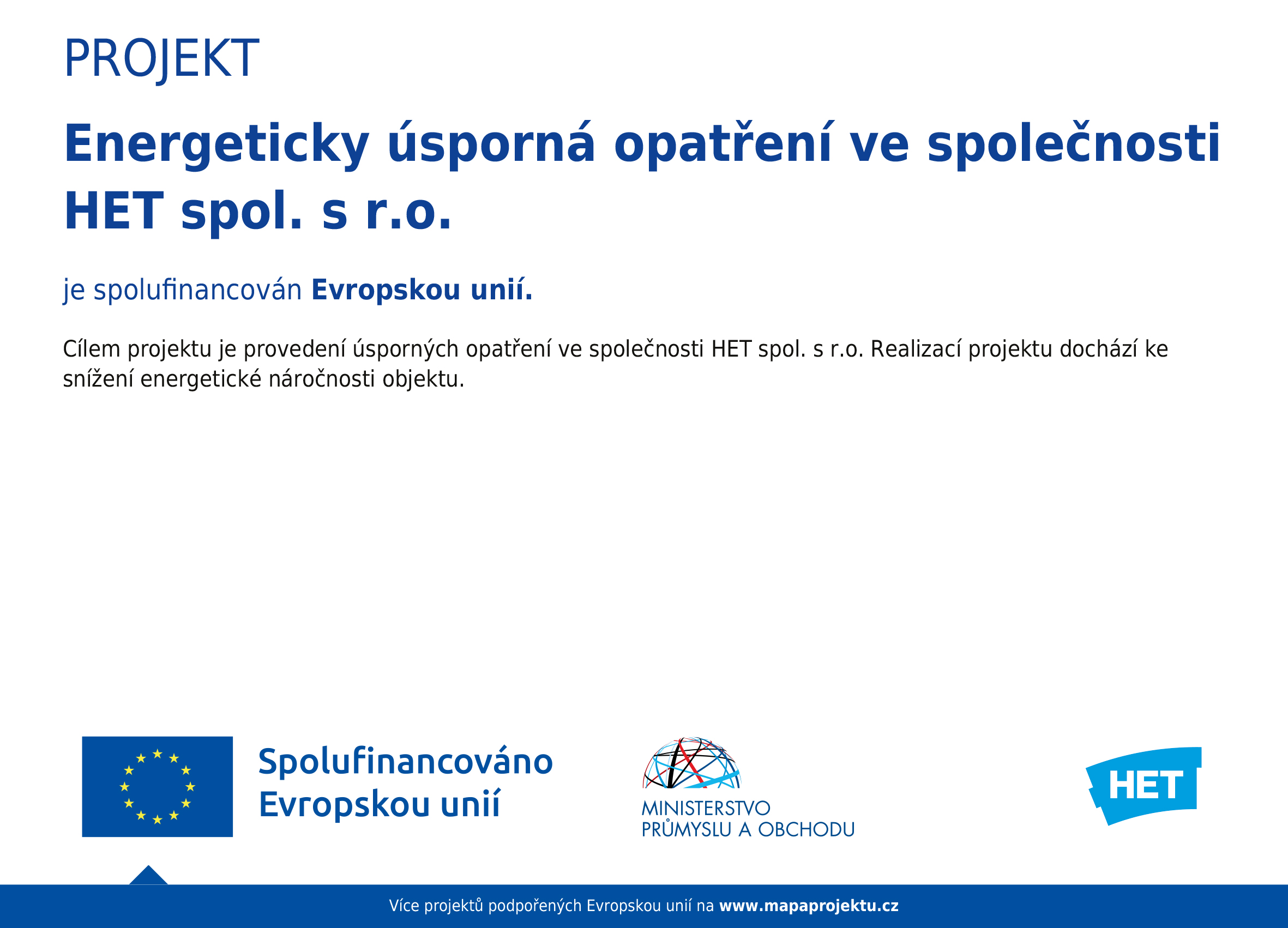 PROJEKT

Energeticky úsporná opatření ve společnosti HET spol. s r.o.

je spolufinancován Evropskou unií.

Cílem projektu je provedení úsporných opatření ve společnosti HET spol. s r.o. Realizací projektu dochází ke snížení energetické náročnosti objektu.

Spolufinancováno Evropskou unií

MINISTERSTVO PRŮMYSLU A OBCHODU

HET

Více projektů podpořených Evropskou unií na www.mapaprojektu.cz